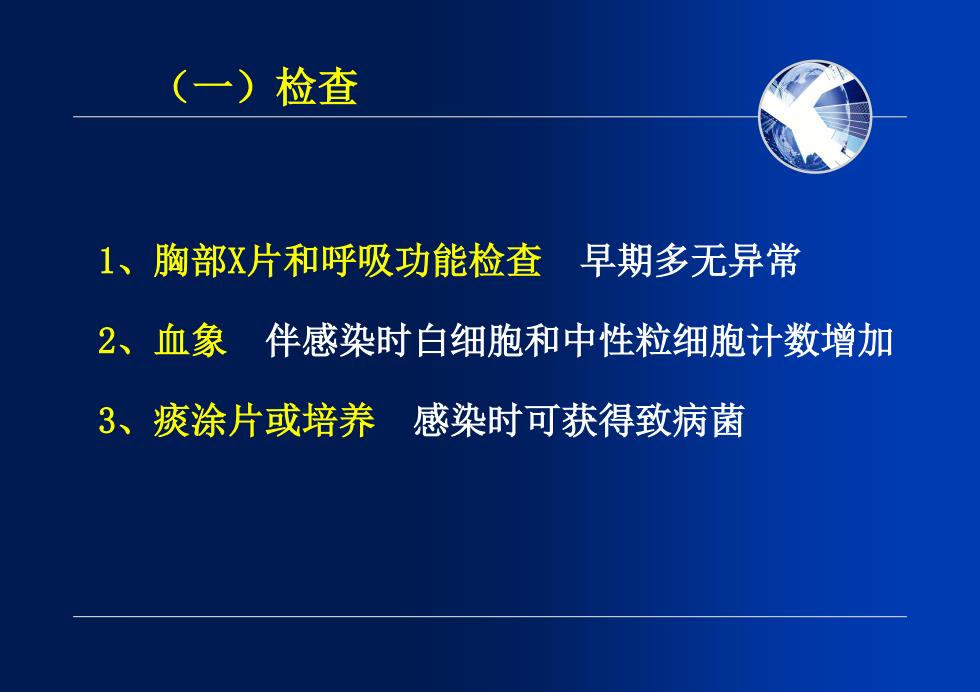 （一）检查

1、胸部X片和呼吸功能检查　早期多无异常

2、血象　伴感染时白细胞和中性粒细胞计数增加

3、痰涂片或培养　感染时可获得致病菌